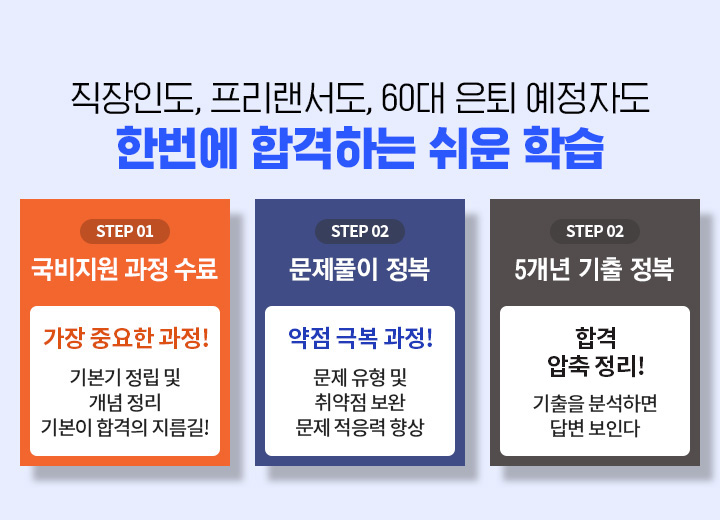 직장인도, 프리랜서도, 60대 은퇴 예정자도
한번에 합격하는 쉬운 학습

STEP 01
국비지원 과정 수료
가장 중요한 과정!
기본기 정립 및 개념 정리 기본이 합격의 지름길!

STEP 02
문제풀이 정복
약점 극복 과정!
문제 유형 및 취약점 보완 문제 적응력 향상

STEP 02
5개년 기출 정복
합격 압축 정리!
기출을 분석하면 답변 보인다